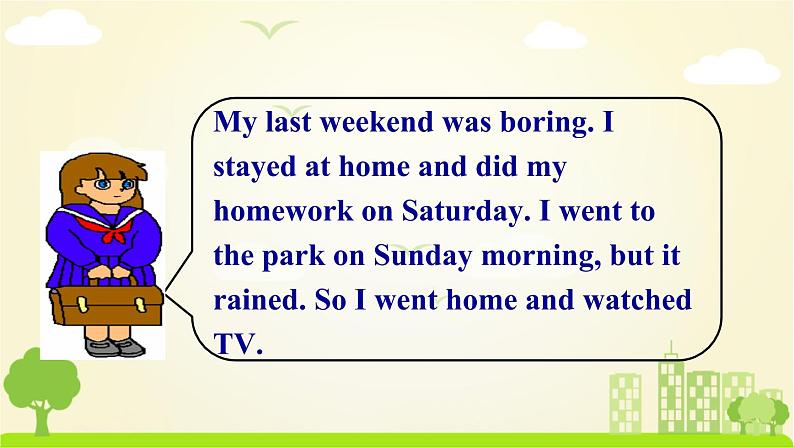 My last weekend was boring. I stayed at home and did my homework on Saturday. I went to the park on Sunday morning, but it rained. So I went home and watched TV.